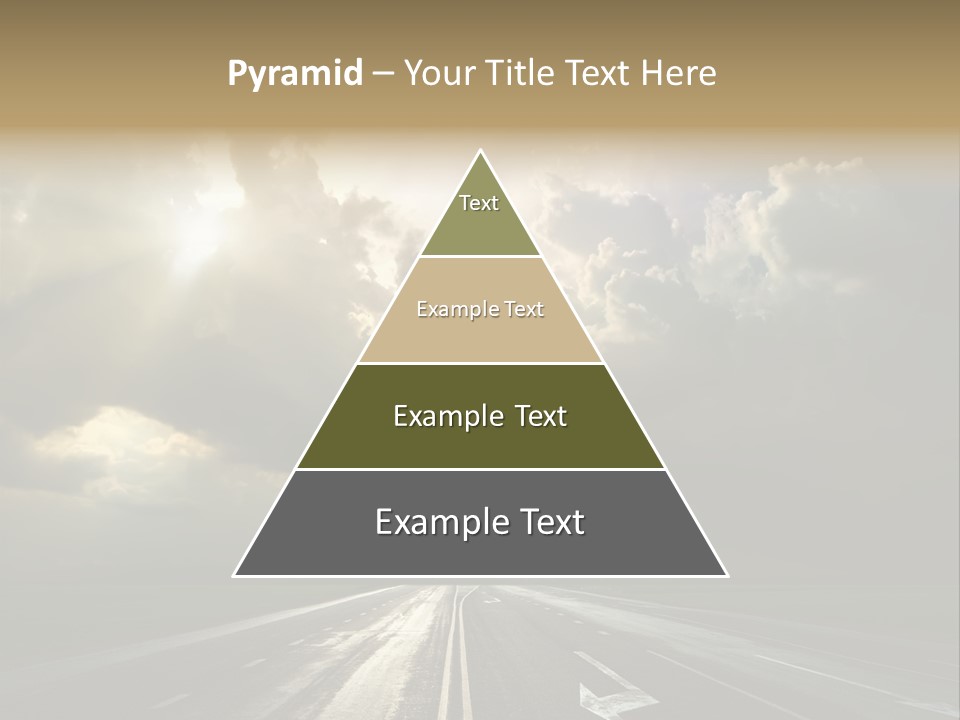 Pyramid – Your Title Text Here

Text

Example Text

Example Text

Example Text